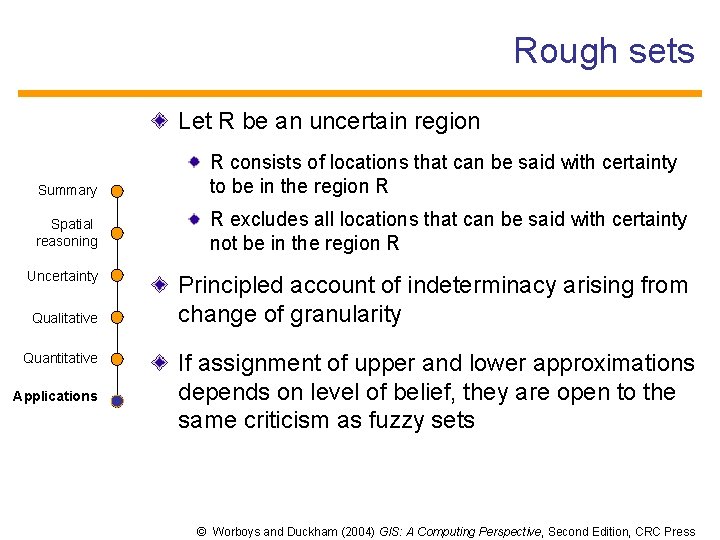 Rough sets

Summary
Spatial reasoning
Uncertainty
Qualitative
Quantitative
Applications

Let R be an uncertain region

R consists of locations that can be said with certainty to be in the region R

R excludes all locations that can be said with certainty not be in the region R

Principled account of indeterminacy arising from change of granularity

If assignment of upper and lower approximations depends on level of belief, they are open to the same criticism as fuzzy sets

© Worboys and Duckham (2004) GIS: A Computing Perspective, Second Edition, CRC Press